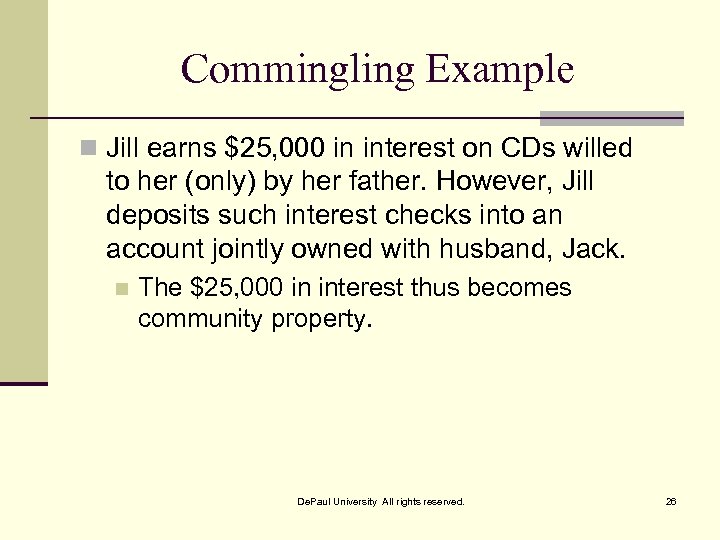 Commingling Example

Jill earns \$25,000 in interest on CDs willed to her (only) by her father. However, Jill deposits such interest checks into an account jointly owned with husband, Jack.

The \$25,000 in interest thus becomes community property.

DePaul University All rights reserved.

26